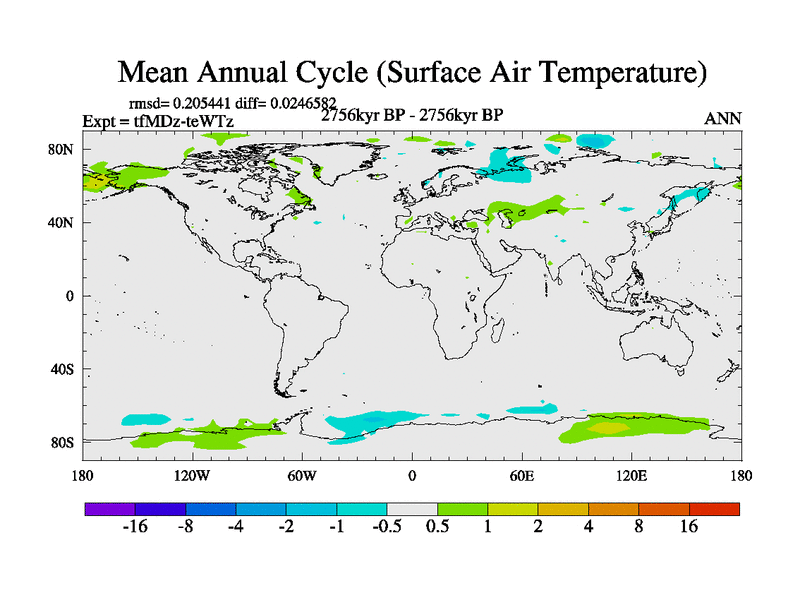 Mean Annual Cycle (Surface Air Temperature)

rmsd= 0.205441 diff= 0.0246582

Expt = tfMDz-teWTz

2756kyr BP - 2756kyr BP

ANN

80N
40N
0
40S
80S

180 120W 60W 0 60E 120E 180

-16 -8 -4 -2 -1 -0.5 0.5 1 2 4 8 16